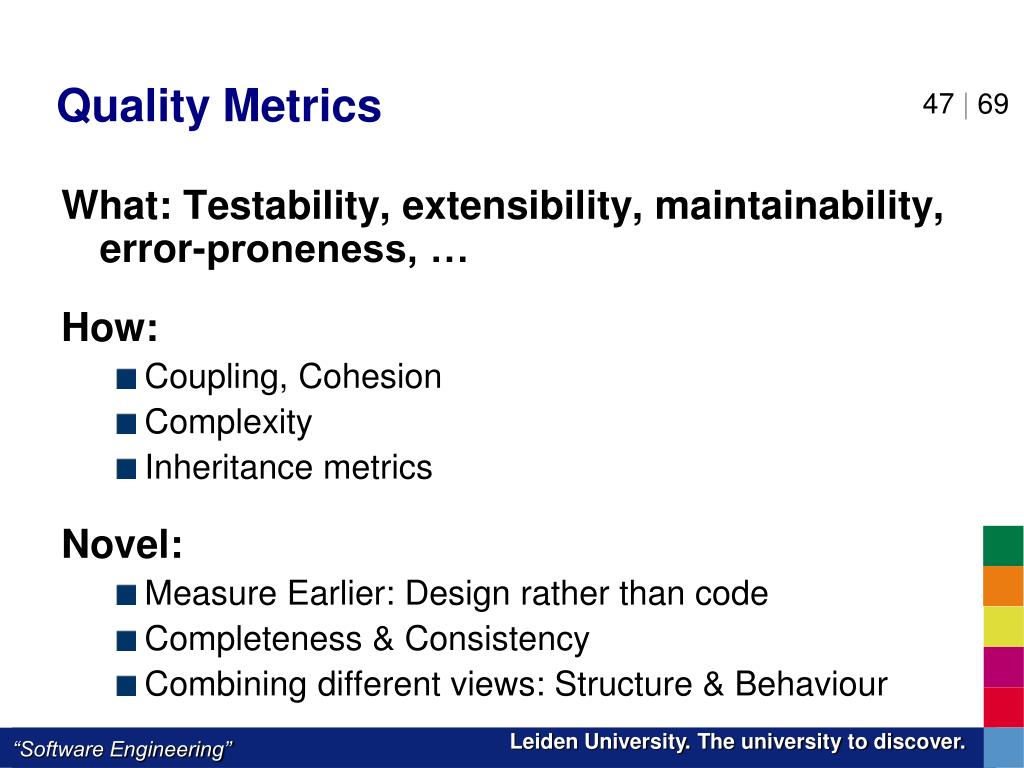 Quality Metrics

47 | 69

What: Testability, extensibility, maintainability, error-proneness, …

How:

■ Coupling, Cohesion
■ Complexity
■ Inheritance metrics

Novel:

■ Measure Earlier: Design rather than code
■ Completeness & Consistency
■ Combining different views: Structure & Behaviour

“Software Engineering”

Leiden University. The university to discover.